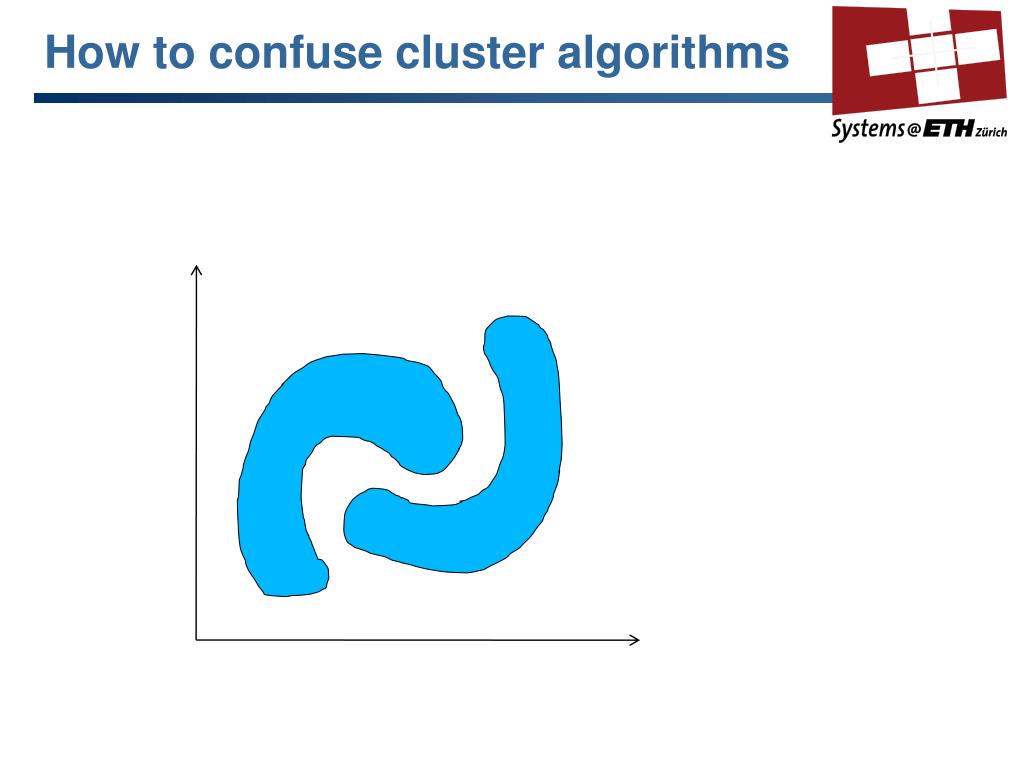 How to confuse cluster algorithms

Systems@ETH Zürich